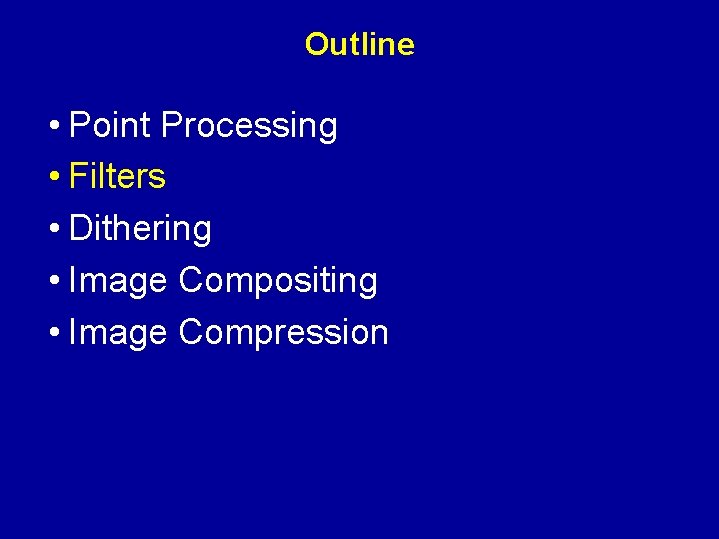 Outline

• Point Processing
• Filters
• Dithering
• Image Compositing
• Image Compression